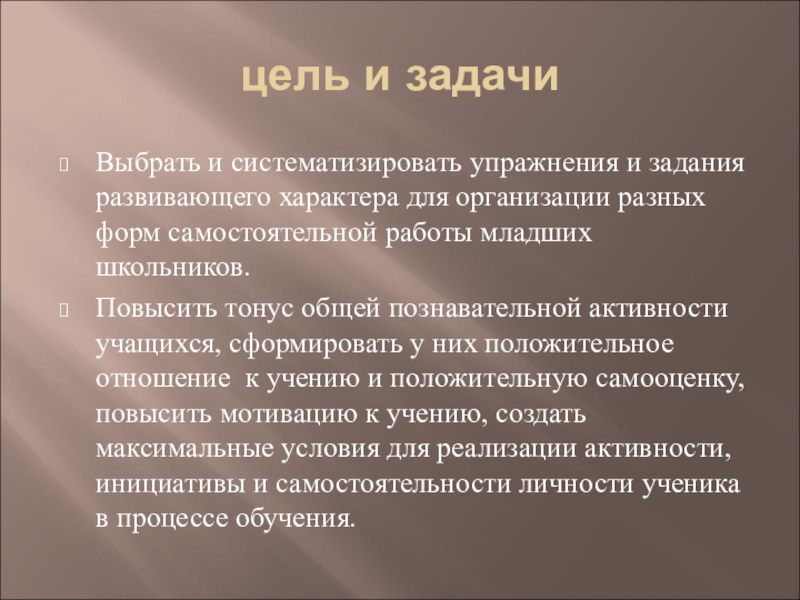 цель и задачи

Выбрать и систематизировать упражнения и задания развивающего характера для организации разных форм самостоятельной работы младших школьников.

Повысить тонус общей познавательной активности учащихся, сформировать у них положительное отношение к учению и положительную самооценку, повысить мотивацию к учению, создать максимальные условия для реализации активности, инициативы и самостоятельности личности ученика в процессе обучения.